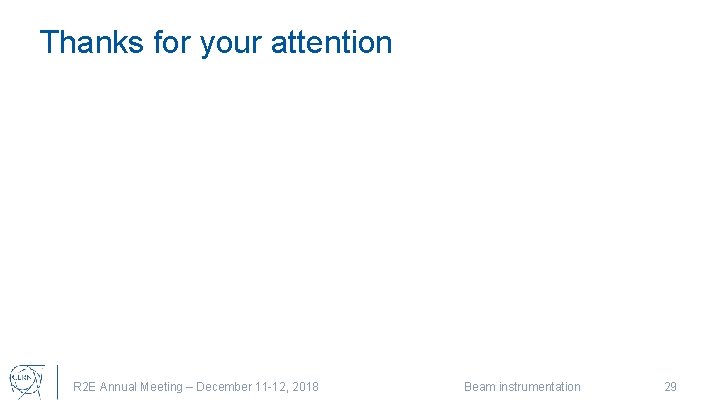 Thanks for your attention

CERN

R2E Annual Meeting – December 11-12, 2018

Beam instrumentation

29